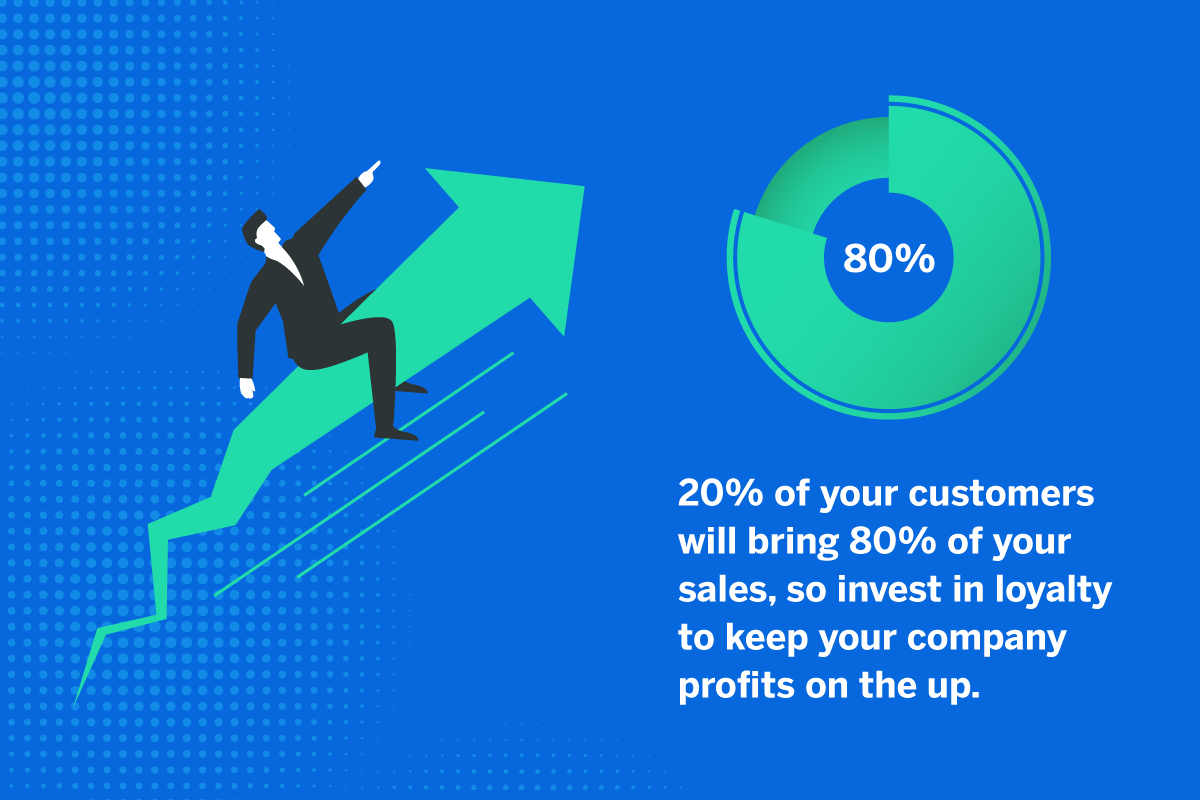 80%

20% of your customers will bring 80% of your sales, so invest in loyalty to keep your company profits on the up.